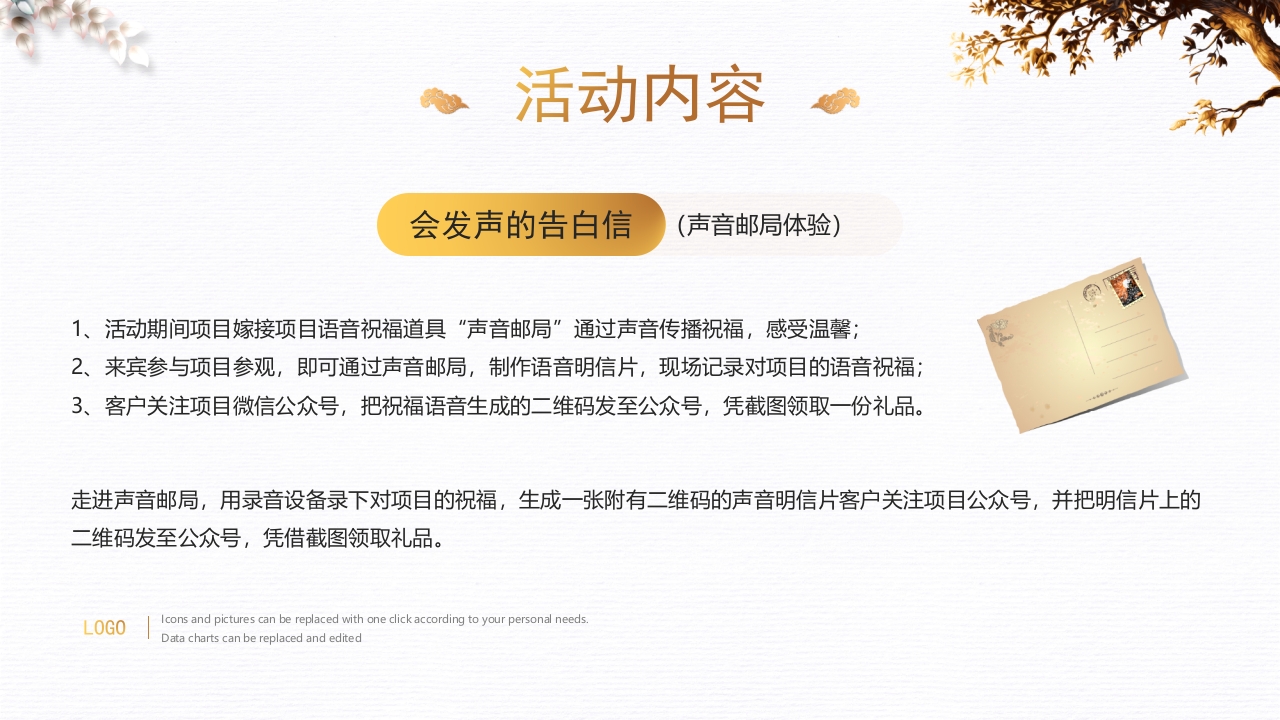 活动内容

会发声的告白信 （声音邮局体验）

1、活动期间项目嫁接项目语音祝福道具“声音邮局”通过声音传播祝福，感受温馨；
2、来宾参与项目参观，即可通过声音邮局，制作语音明信片，现场记录对项目的语音祝福；
3、客户关注项目微信公众号，把祝福语音生成的二维码发至公众号，凭截图领取一份礼品。

走进声音邮局，用录音设备录下对项目的祝福，生成一张附有二维码的声音明信片客户关注项目公众号，并把明信片上的二维码发至公众号，凭借截图领取礼品。

LOGO

Icons and pictures can be replaced with one click according to your personal needs.
Data charts can be replaced and edited